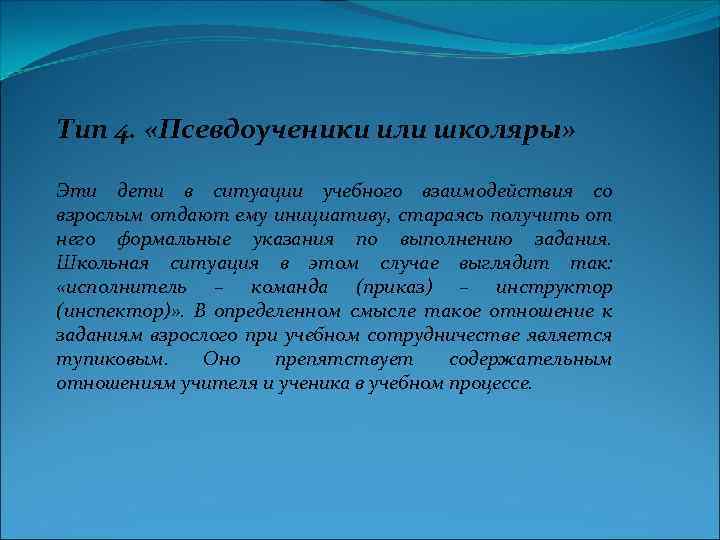 Тип 4. «Псевдоученики или школяры»

Эти дети в ситуации учебного взаимодействия со взрослым отдают ему инициативу, стараясь получить от него формальные указания по выполнению задания. Школьная ситуация в этом случае выглядит так: «исполнитель – команда (приказ) – инструктор (инспектор)». В определенном смысле такое отношение к заданиям взрослого при учебном сотрудничестве является тупиковым. Оно препятствует содержательным отношениям учителя и ученика в учебном процессе.